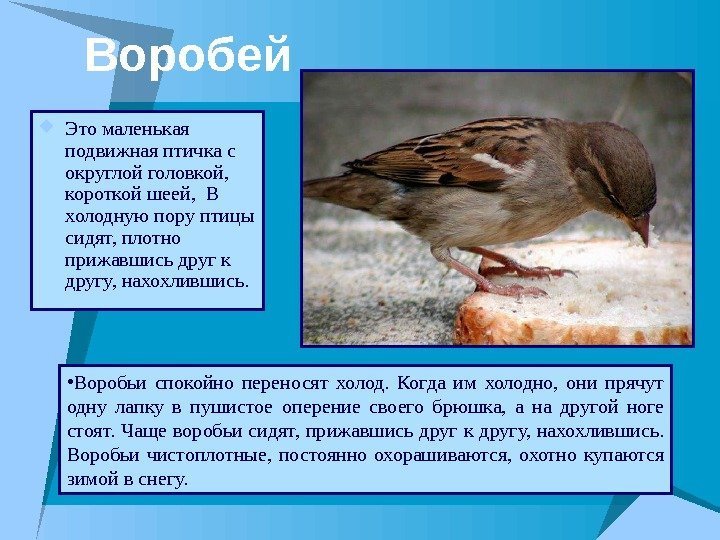 Воробей

Это маленькая подвижная птичка с округлой головкой, короткой шеей,  В холодную пору птицы сидят, плотно прижавшись друг к другу, нахохлившись.

•Воробьи спокойно переносят холод. Когда им холодно, они прячут одну лапку в пушистое оперение своего брюшка, а на другой ноге стоят. Чаще воробьи сидят, прижавшись друг к другу, нахохлившись. Воробьи чистоплотные, постоянно охорашиваются, охотно купаются зимой в снегу.